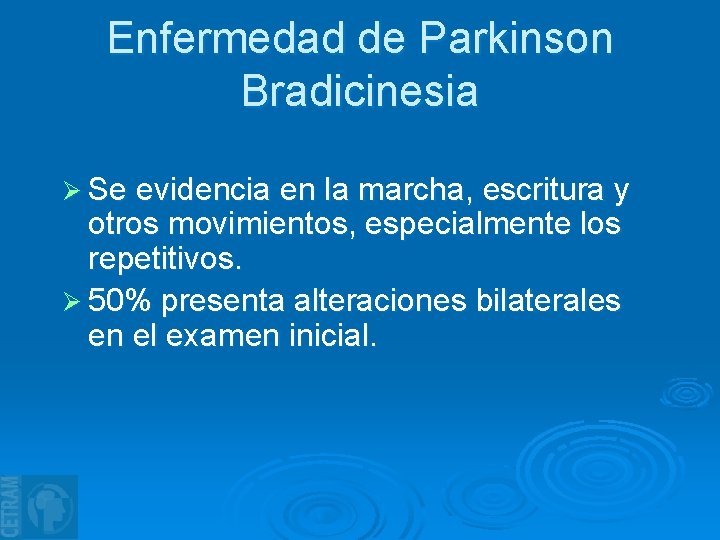 Enfermedad de Parkinson
Bradicinesia

➢ Se evidencia en la marcha, escritura y otros movimientos, especialmente los repetitivos.

➢ 50% presenta alteraciones bilaterales en el examen inicial.

CETRAM